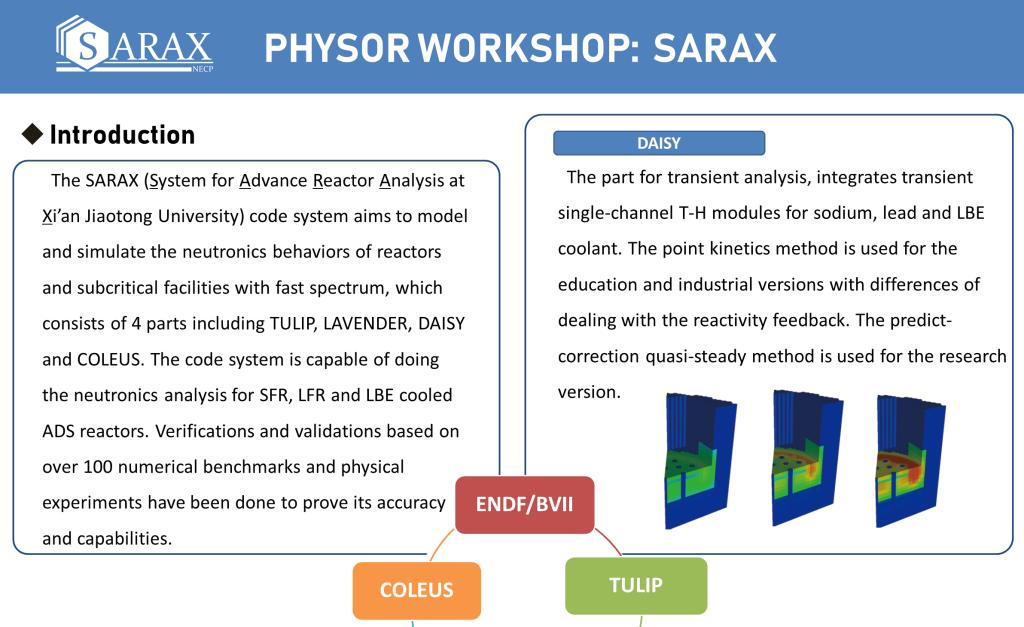 SARAX NECP

PHYSOR WORKSHOP: SARAX

◆ Introduction

The SARAX (System for Advance Reactor Analysis at Xi'an Jiaotong University) code system aims to model and simulate the neutronics behaviors of reactors and subcritical facilities with fast spectrum, which consists of 4 parts including TULIP, LAVENDER, DAISY and COLEUS. The code system is capable of doing the neutronics analysis for SFR, LFR and LBE cooled ADS reactors. Verifications and validations based on over 100 numerical benchmarks and physical experiments have been done to prove its accuracy and capabilities.

DAISY

The part for transient analysis, integrates transient single-channel T-H modules for sodium, lead and LBE coolant. The point kinetics method is used for the education and industrial versions with differences of dealing with the reactivity feedback. The predict-correction quasi-steady method is used for the research version.

ENDF/BVII

COLEUS

TULIP